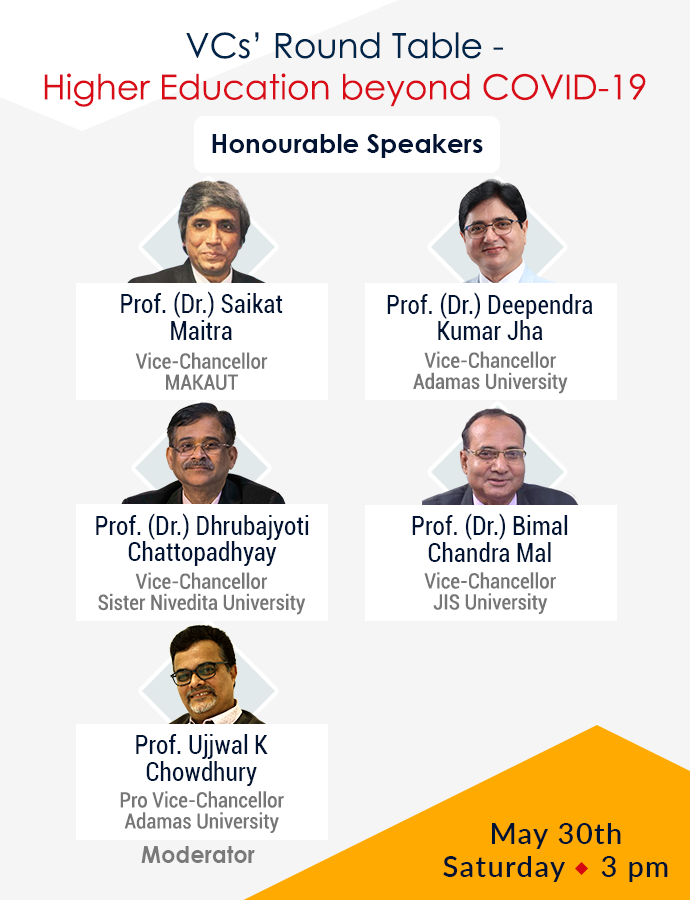 VCs' Round Table -
Higher Education beyond COVID-19

Honourable Speakers

Prof. (Dr.) Saikat Maitra
Vice-Chancellor
MAKAUT

Prof. (Dr.) Deependra Kumar Jha
Vice-Chancellor
Adamas University

Prof. (Dr.) Dhrubajyoti Chattopadhyay
Vice-Chancellor
Sister Nivedita University

Prof. (Dr.) Bimal Chandra Mal
Vice-Chancellor
JIS University

Prof. Ujjwal K Chowdhury
Pro Vice-Chancellor
Adamas University
Moderator

May 30th
Saturday ◆ 3 pm